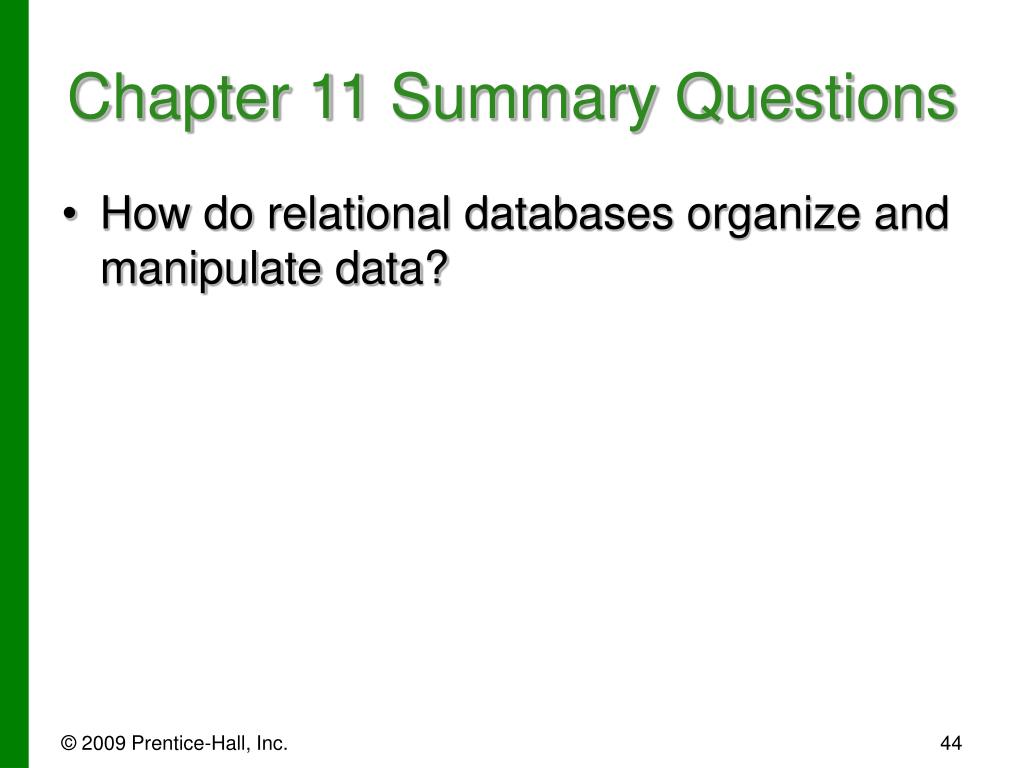 Chapter 11 Summary Questions

• How do relational databases organize and manipulate data?

© 2009 Prentice-Hall, Inc.

44